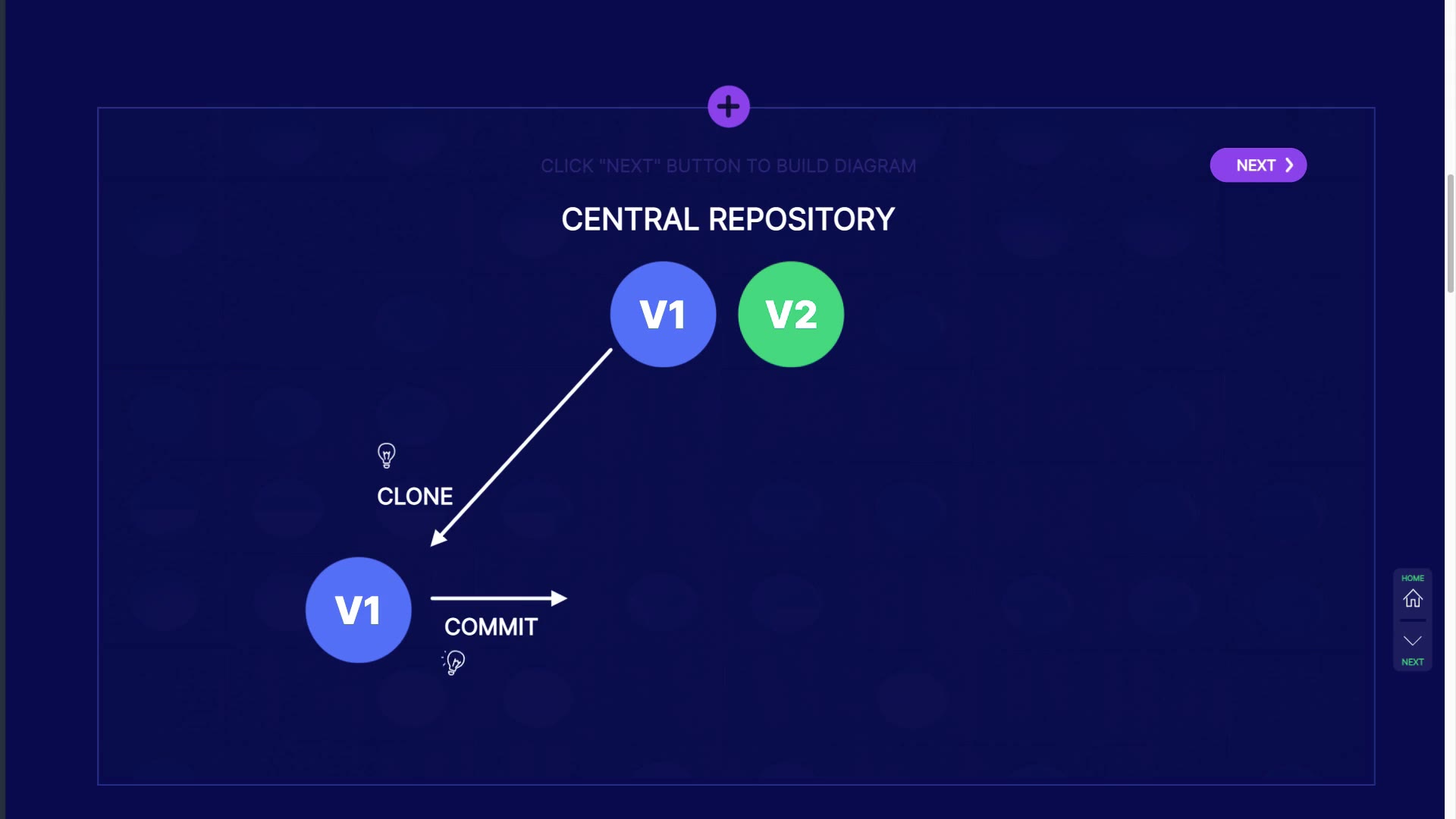 CLICK "NEXT" BUTTON TO BUILD DIAGRAM

NEXT

CENTRAL REPOSITORY

V1

V2

CLONE

V1

COMMIT

HOME

NEXT